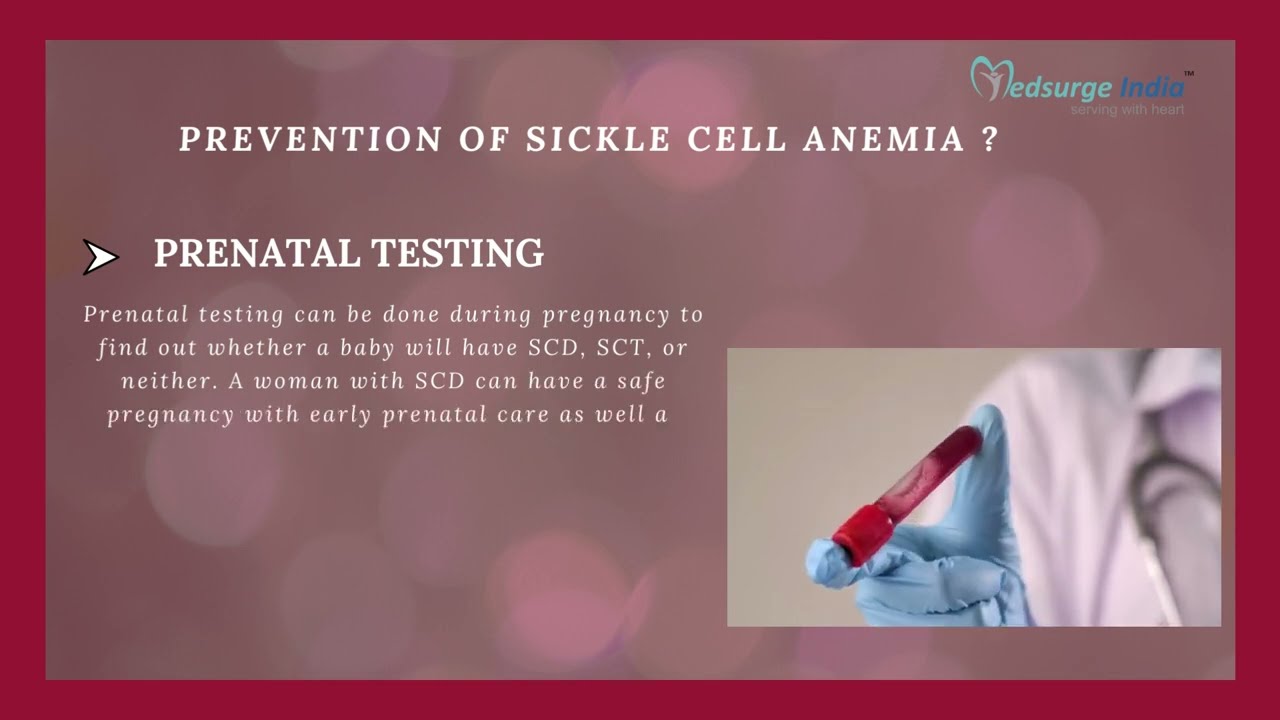 Medsurge India™
serving with heart

PREVENTION OF SICKLE CELL ANEMIA ?

PRENATAL TESTING

Prenatal testing can be done during pregnancy to find out whether a baby will have SCD, SCT, or neither. A woman with SCD can have a safe pregnancy with early prenatal care as well a